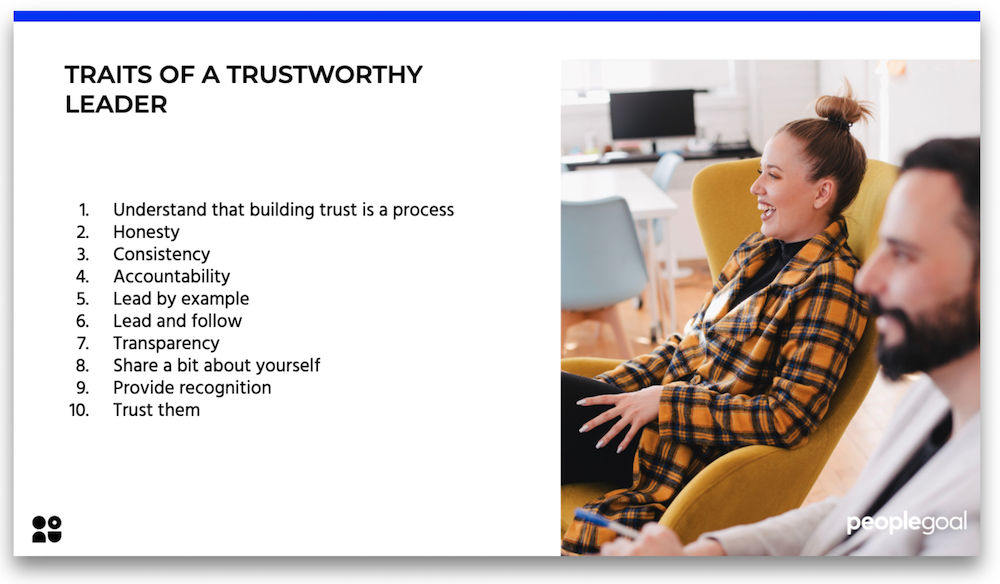 TRAITS OF A TRUSTWORTHY LEADER

1. Understand that building trust is a process
2. Honesty
3. Consistency
4. Accountability
5. Lead by example
6. Lead and follow
7. Transparency
8. Share a bit about yourself
9. Provide recognition
10. Trust them

peoplegoal